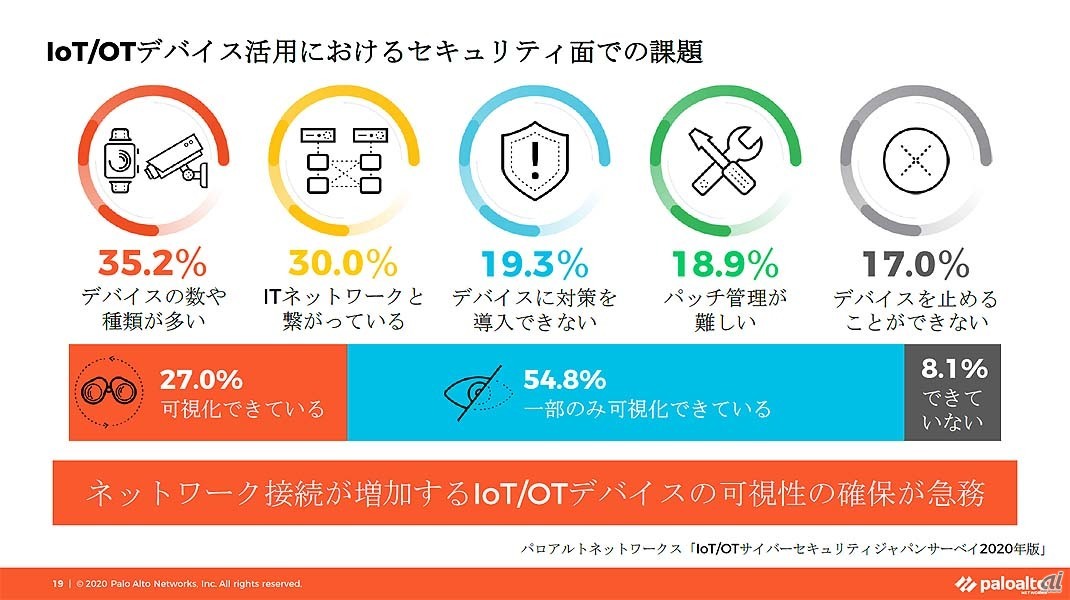 IoT/OTデバイス活用におけるセキュリティ面での課題

35.2%
デバイスの数や種類が多い

30.0%
ITネットワークと繋がっている

19.3%
デバイスに対策を導入できない

18.9%
パッチ管理が難しい

17.0%
デバイスを止めることができない

27.0%
可視化できている

54.8%
一部のみ可視化できている

8.1%
できていない

ネットワーク接続が増加するIoT/OTデバイスの可視性の確保が急務

パロアルトネットワークス「IoT/OTサイバーセキュリティジャパンサーベイ2020年版」

19 | © 2020 Palo Alto Networks, Inc. All rights reserved.

paloalto NETWORKS